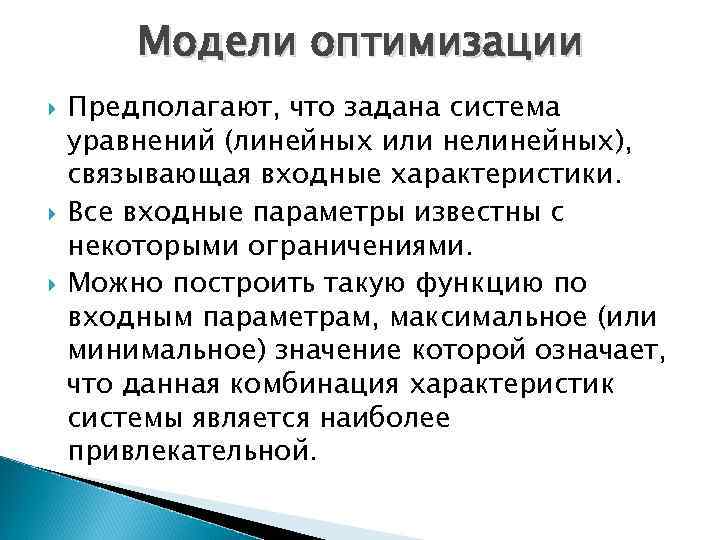 Модели оптимизации

Предполагают, что задана система уравнений (линейных или нелинейных), связывающая входные характеристики.

Все входные параметры известны с некоторыми ограничениями.

Можно построить такую функцию по входным параметрам, максимальное (или минимальное) значение которой означает, что данная комбинация характеристик системы является наиболее привлекательной.